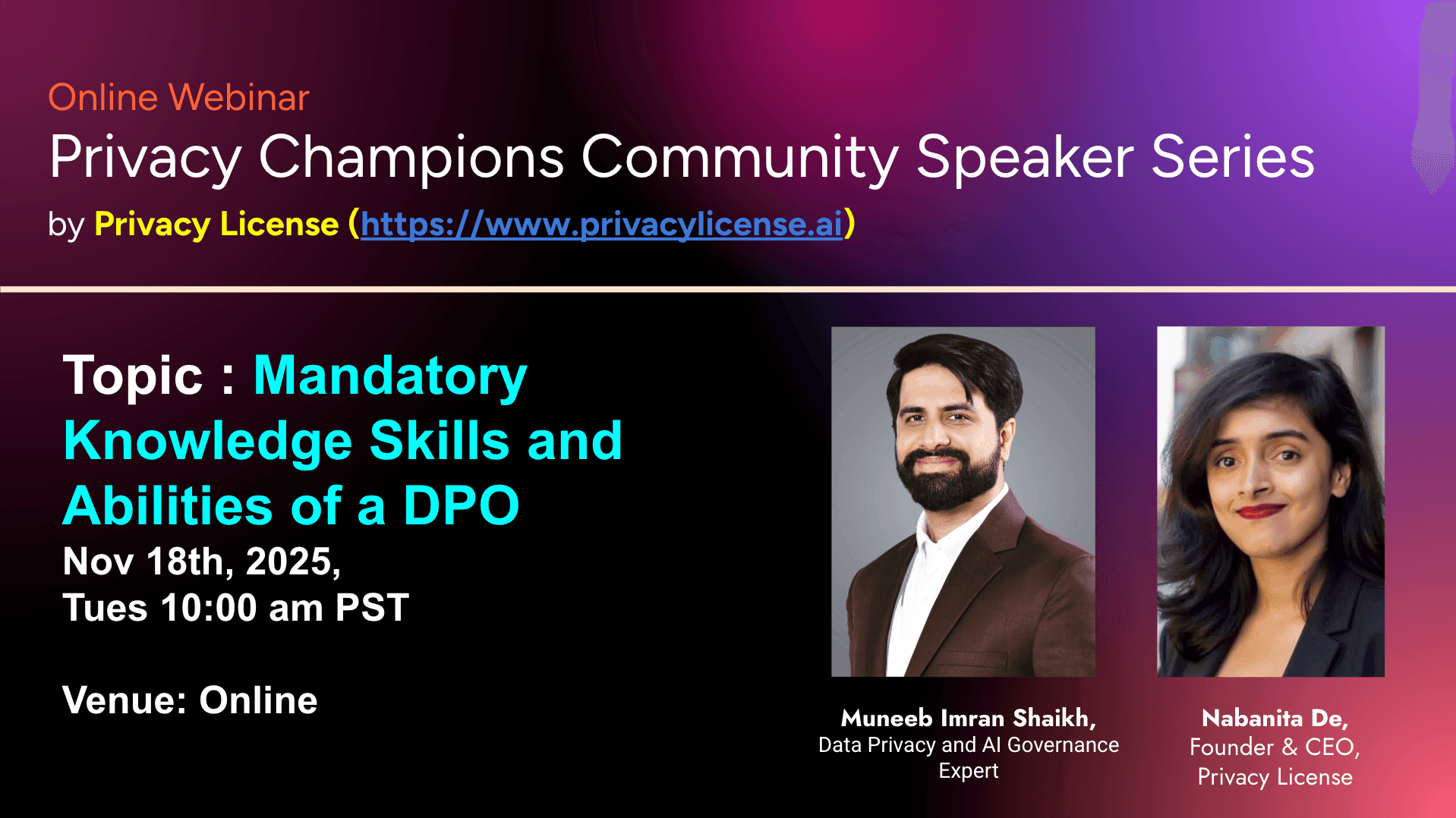 Online Webinar
Privacy Champions Community Speaker Series
by Privacy License (https://www.privacylicense.ai)

Topic : Mandatory Knowledge Skills and Abilities of a DPO
Nov 18th, 2025,
Tues 10:00 am PST

Venue: Online

Muneeb Imran Shaikh,
Data Privacy and AI Governance Expert

Nabanita De,
Founder & CEO,
Privacy License